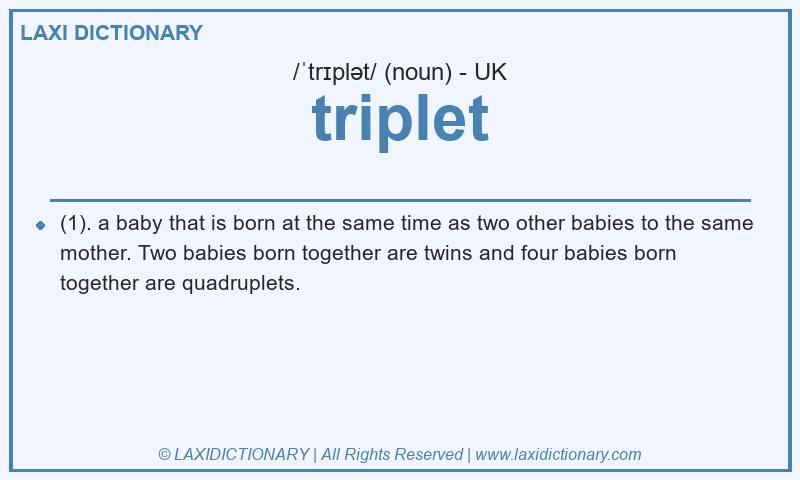 LAXI DICTIONARY

/ˈtrɪplət/ (noun) - UK

triplet

(1). a baby that is born at the same time as two other babies to the same mother. Two babies born together are twins and four babies born together are quadruplets.

© LAXIDICTIONARY | All Rights Reserved | www.laxidictionary.com